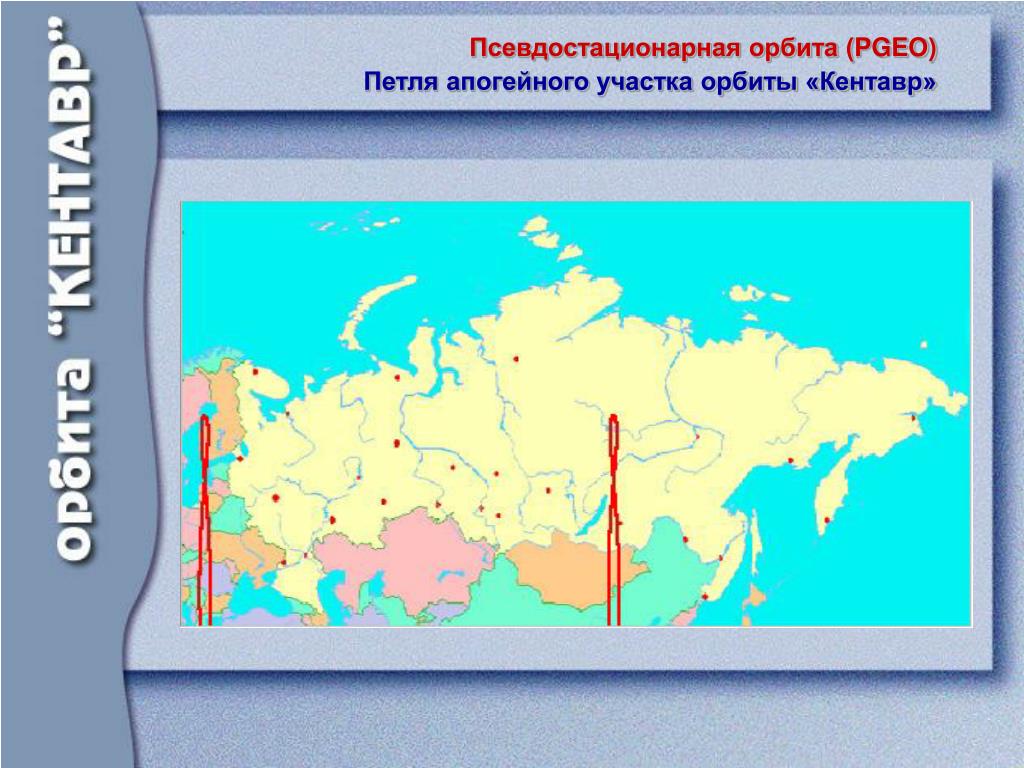 орбита "КЕНТАВР"

Псевдостационарная орбита (PGEO)
Петля апогейного участка орбиты «Кентавр»